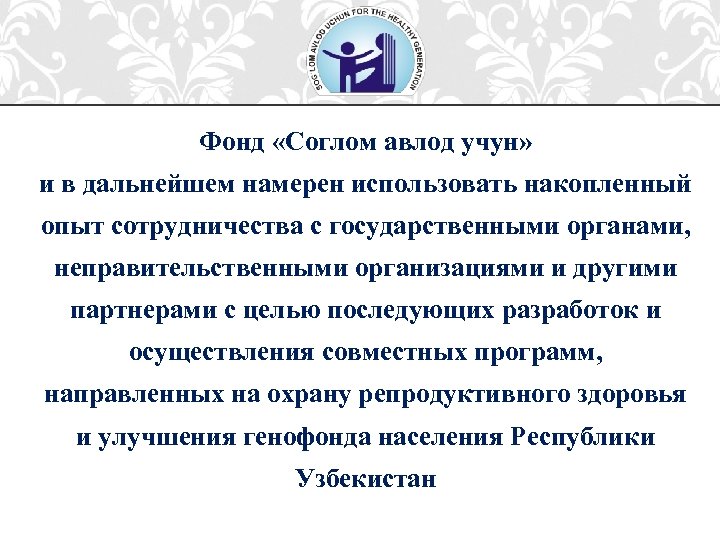 SOG`LOM AVLOD UCHUN FOR THE HEALTHY GENERATION

Фонд «Соглом авлод учун»
и в дальнейшем намерен использовать накопленный опыт сотрудничества с государственными органами, неправительственными организациями и другими партнерами с целью последующих разработок и осуществления совместных программ, направленных на охрану репродуктивного здоровья и улучшения генофонда населения Республики Узбекистан